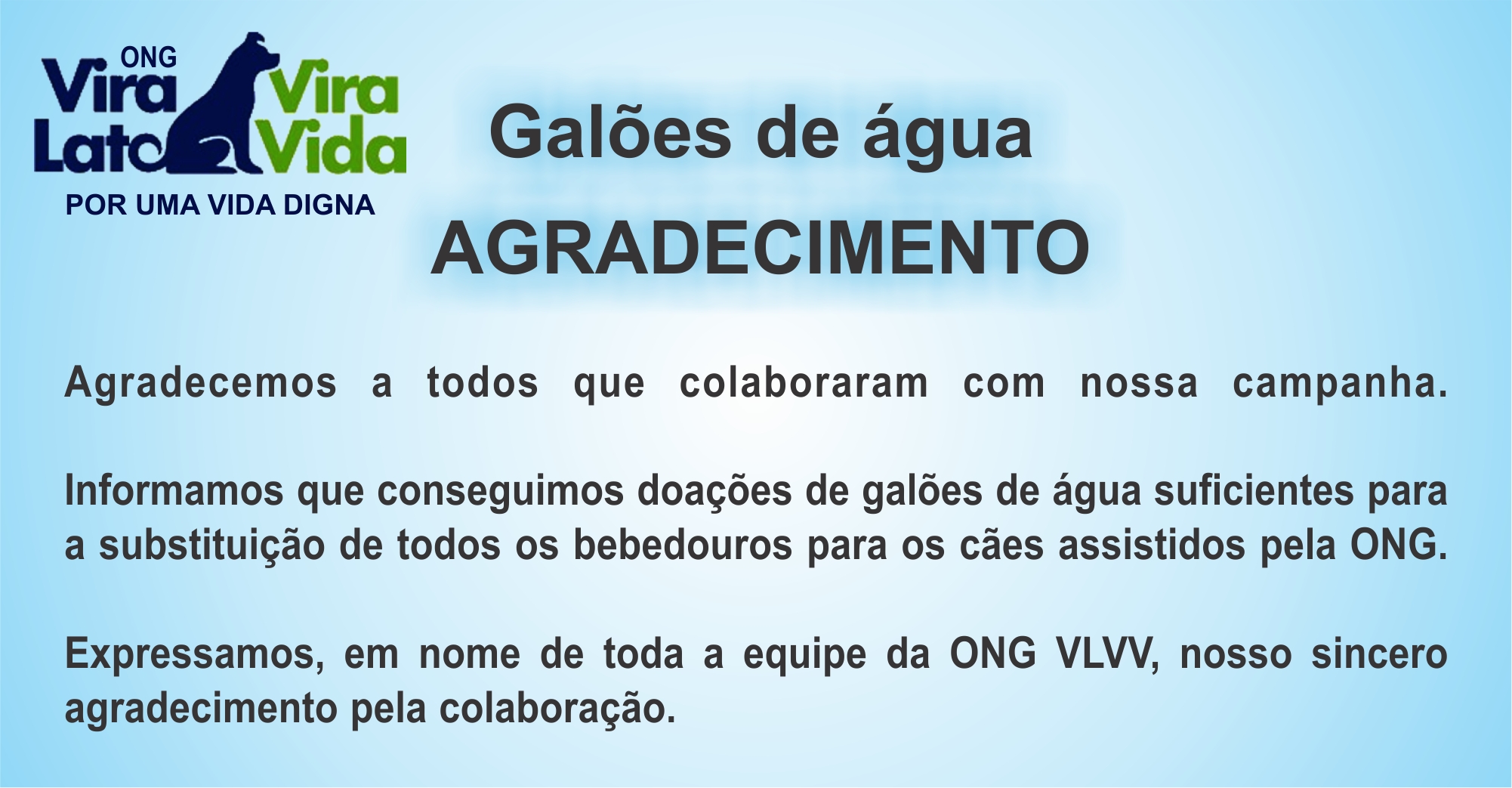 ONG
Vira Lata Vira Vida
POR UMA VIDA DIGNA

Galões de água
AGRADECIMENTO

Agradecemos a todos que colaboraram com nossa campanha.

Informamos que conseguimos doações de galões de água suficientes para a substituição de todos os bebedouros para os cães assistidos pela ONG.

Expressamos, em nome de toda a equipe da ONG VLVV, nosso sincero agradecimento pela colaboração.